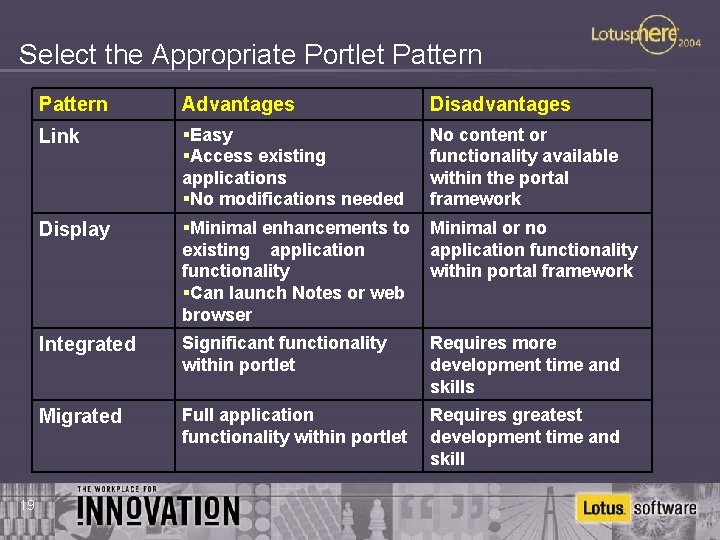 Lotusphere 2004

Select the Appropriate Portlet Pattern

| Pattern | Advantages | Disadvantages |
|---|---|---|
| Link | ▪Easy ▪Access existing applications ▪No modifications needed | No content or functionality available within the portal framework |
| Display | ▪Minimal enhancements to existing application functionality ▪Can launch Notes or web browser | Minimal or no application functionality within portal framework |
| Integrated | Significant functionality within portlet | Requires more development time and skills |
| Migrated | Full application functionality within portlet | Requires greatest development time and skill |

19

THE WORKPLACE FOR
INNOVATION

Lotus. software